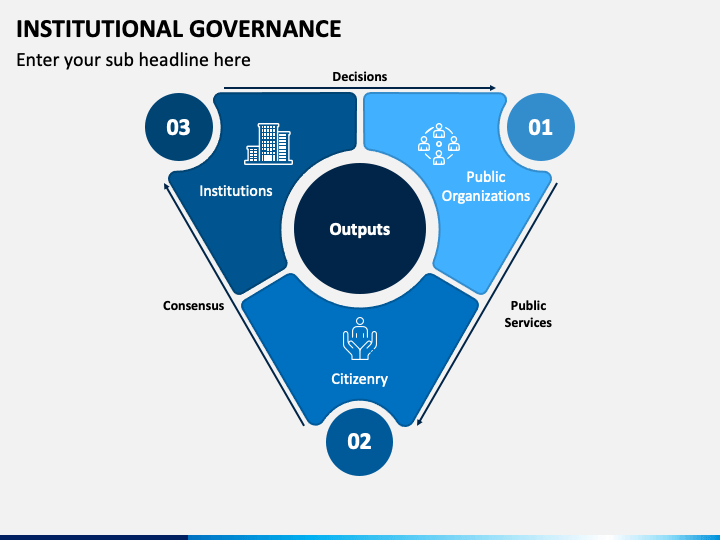 INSTITUTIONAL GOVERNANCE

Enter your sub headline here

Decisions

03

Institutions

01

Public Organizations

Outputs

Consensus

Public Services

Citizenry

02